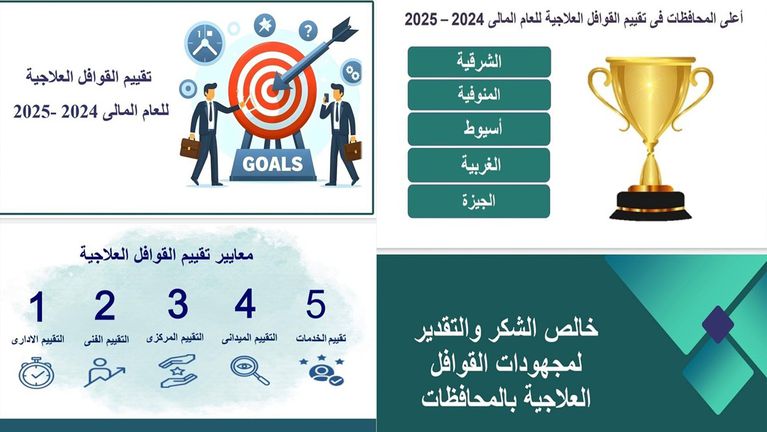 تقييم القوافل العلاجية
للعام المالى 2024 -2025

GOALS

أعلى المحافظات فى تقييم القوافل العلاجية للعام المالى 2024 – 2025

الشرقية
المنوفية
أسيوط
الغربية
الجيزة

معايير تقييم القوافل العلاجية

1
التقييم الادارى

2
التقييم الفنى

3
التقييم المركزى

4
التقييم الميدانى

5
تقييم الخدمات

خالص الشكر والتقدير لمجهودات القوافل العلاجية بالمحافظات